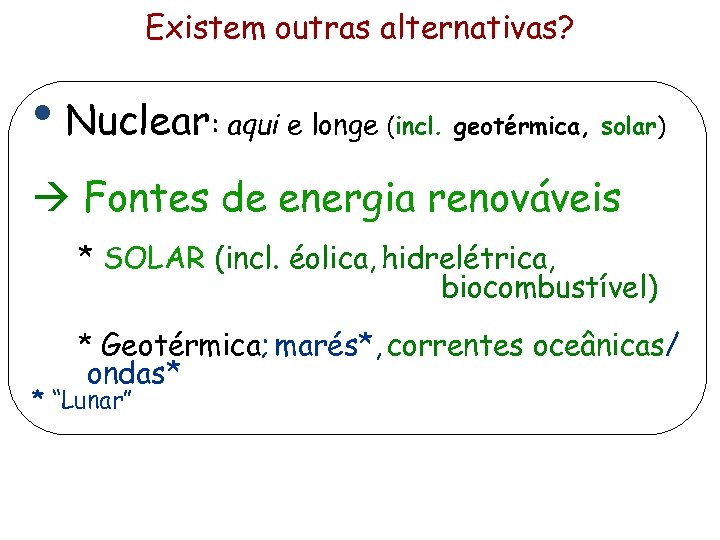 Existem outras alternativas?

• Nuclear: aqui e longe (incl. geotérmica, solar)

→ Fontes de energia renováveis

* SOLAR (incl. éolica, hidrelétrica, biocombustível)

* Geotérmica; marés*, correntes oceânicas/ ondas*

* "Lunar"